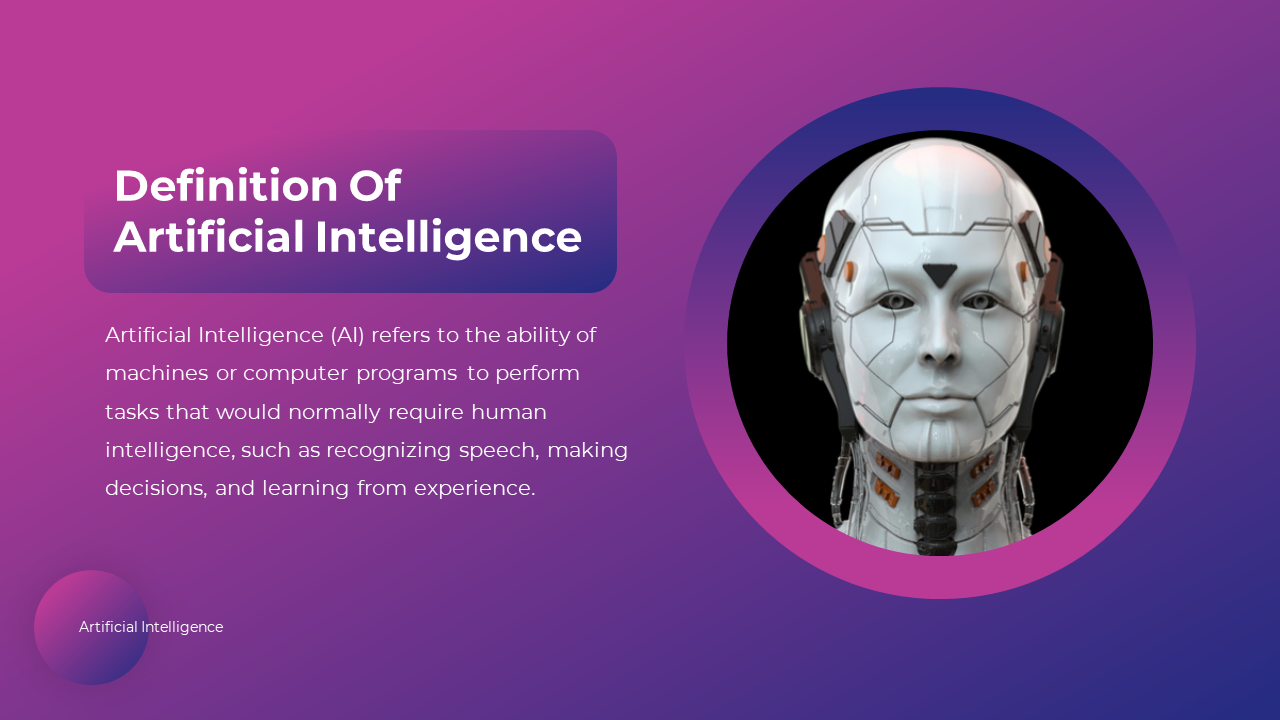 Definition Of Artificial Intelligence

Artificial Intelligence (AI) refers to the ability of machines or computer programs to perform tasks that would normally require human intelligence, such as recognizing speech, making decisions, and learning from experience.

Artificial Intelligence